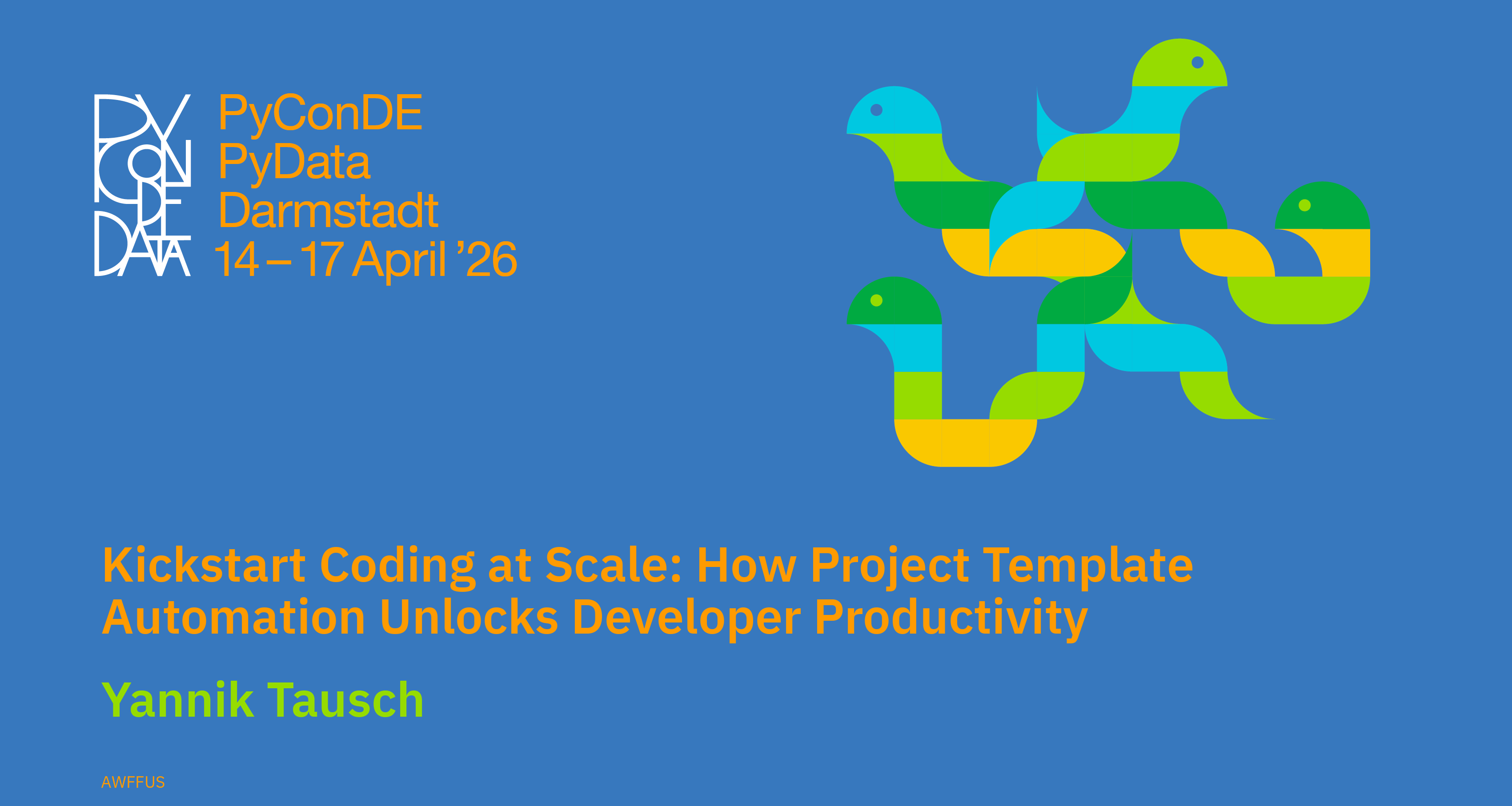 PY CON DE DATA

PyConDE
PyData
Darmstadt
14 – 17 April ’26

Kickstart Coding at Scale: How Project Template Automation Unlocks Developer Productivity

Yannik Tausch

AWFFUS